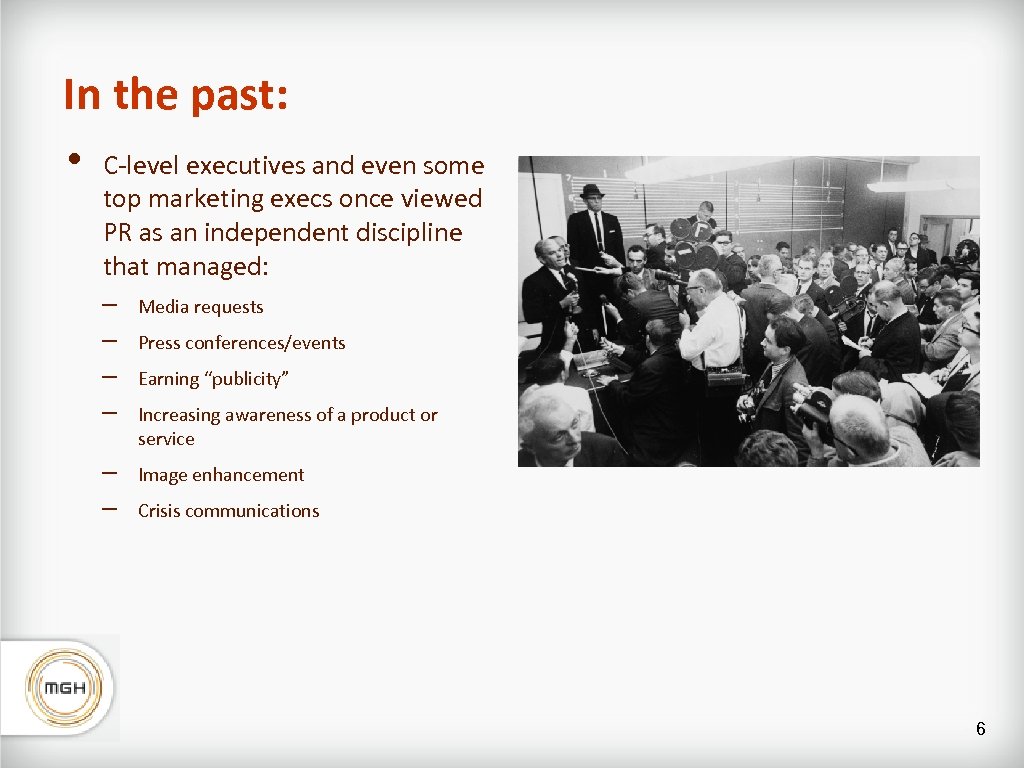 In the past:

• C-level executives and even some top marketing execs once viewed PR as an independent discipline that managed:

– Media requests
– Press conferences/events
– Earning “publicity”
– Increasing awareness of a product or service
– Image enhancement
– Crisis communications

MGH

6